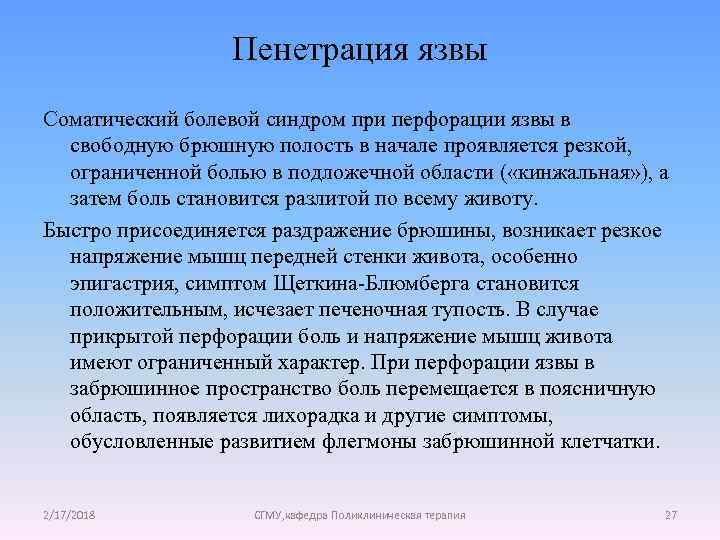 Пенетрация язвы

Соматический болевой синдром при перфорации язвы в свободную брюшную полость в начале проявляется резкой, ограниченной болью в подложечной области («кинжальная»), а затем боль становится разлитой по всему животу.

Быстро присоединяется раздражение брюшины, возникает резкое напряжение мышц передней стенки живота, особенно эпигастрия, симптом Щеткина-Блюмберга становится положительным, исчезает печеночная тупость. В случае прикрытой перфорации боль и напряжение мышц живота имеют ограниченный характер. При перфорации язвы в забрюшинное пространство боль перемещается в поясничную область, появляется лихорадка и другие симптомы, обусловленные развитием флегмоны забрюшинной клетчатки.

2/17/2018

СГМУ,кафедра Поликлиническая терапия

27